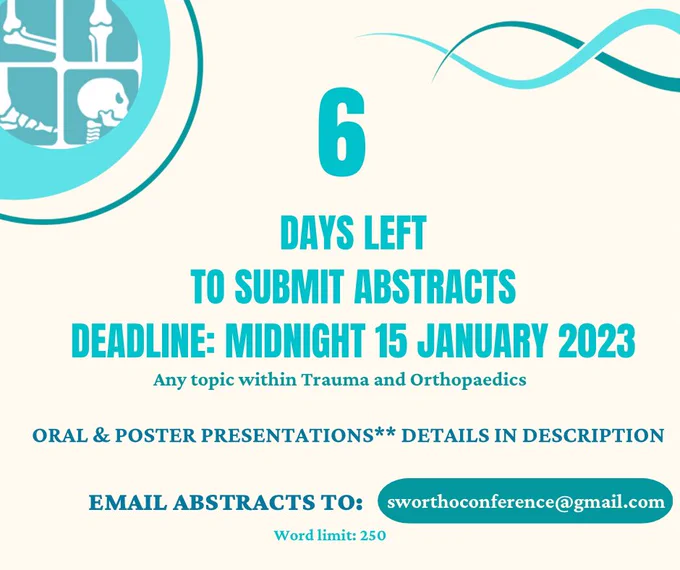 6

DAYS LEFT
TO SUBMIT ABSTRACTS
DEADLINE: MIDNIGHT 15 JANUARY 2023

Any topic within Trauma and Orthopaedics

ORAL & POSTER PRESENTATIONS** DETAILS IN DESCRIPTION

EMAIL ABSTRACTS TO: sworthoconference@gmail.com

Word limit: 250